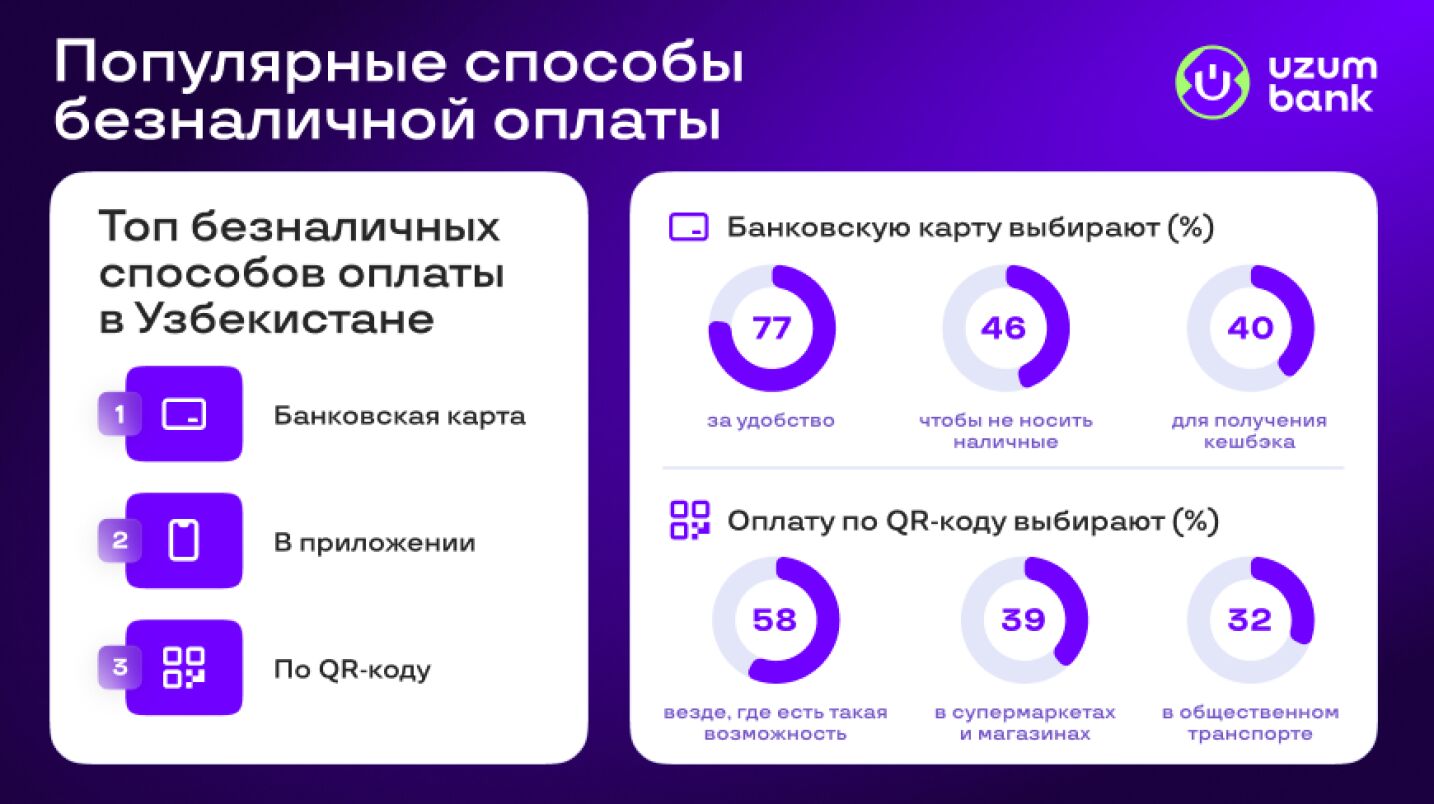 Популярные способы безналичной оплаты

uzum bank

Топ безналичных способов оплаты в Узбекистане

1 Банковская карта

2 В приложении

3 По QR-коду

Банковскую карту выбирают (%)

77
за удобство

46
чтобы не носить наличные

40
для получения кешбэка

Оплату по QR-коду выбирают (%)

58
везде, где есть такая возможность

39
в супермаркетах и магазинах

32
в общественном транспорте